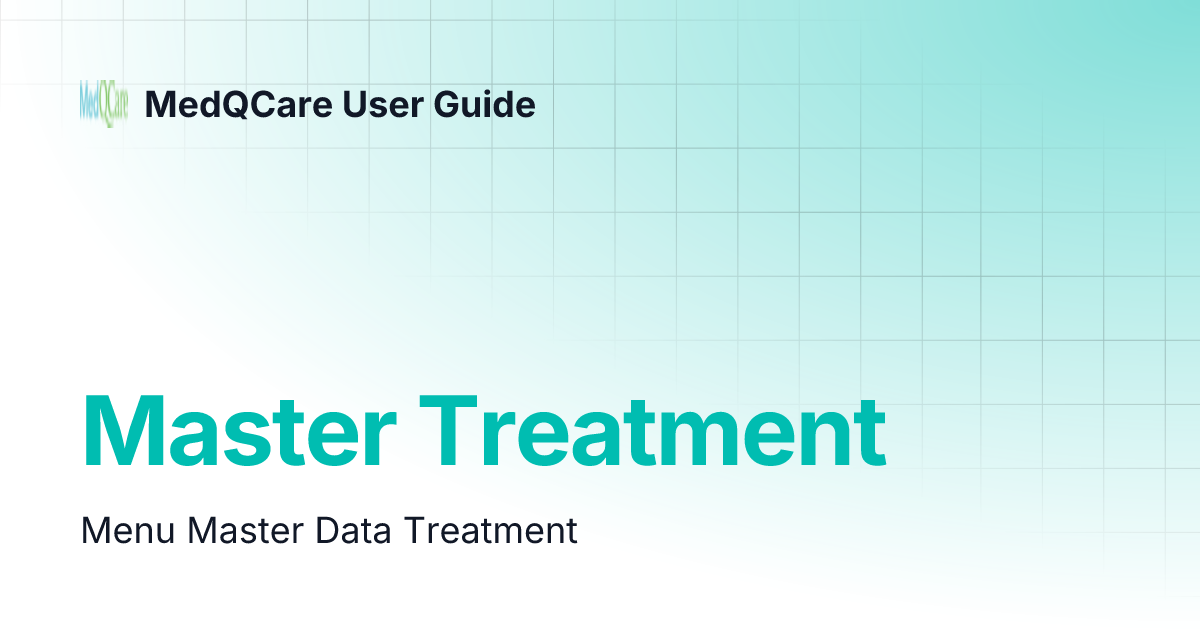 MedQCare

MedQCare User Guide

Master Treatment

Menu Master Data Treatment